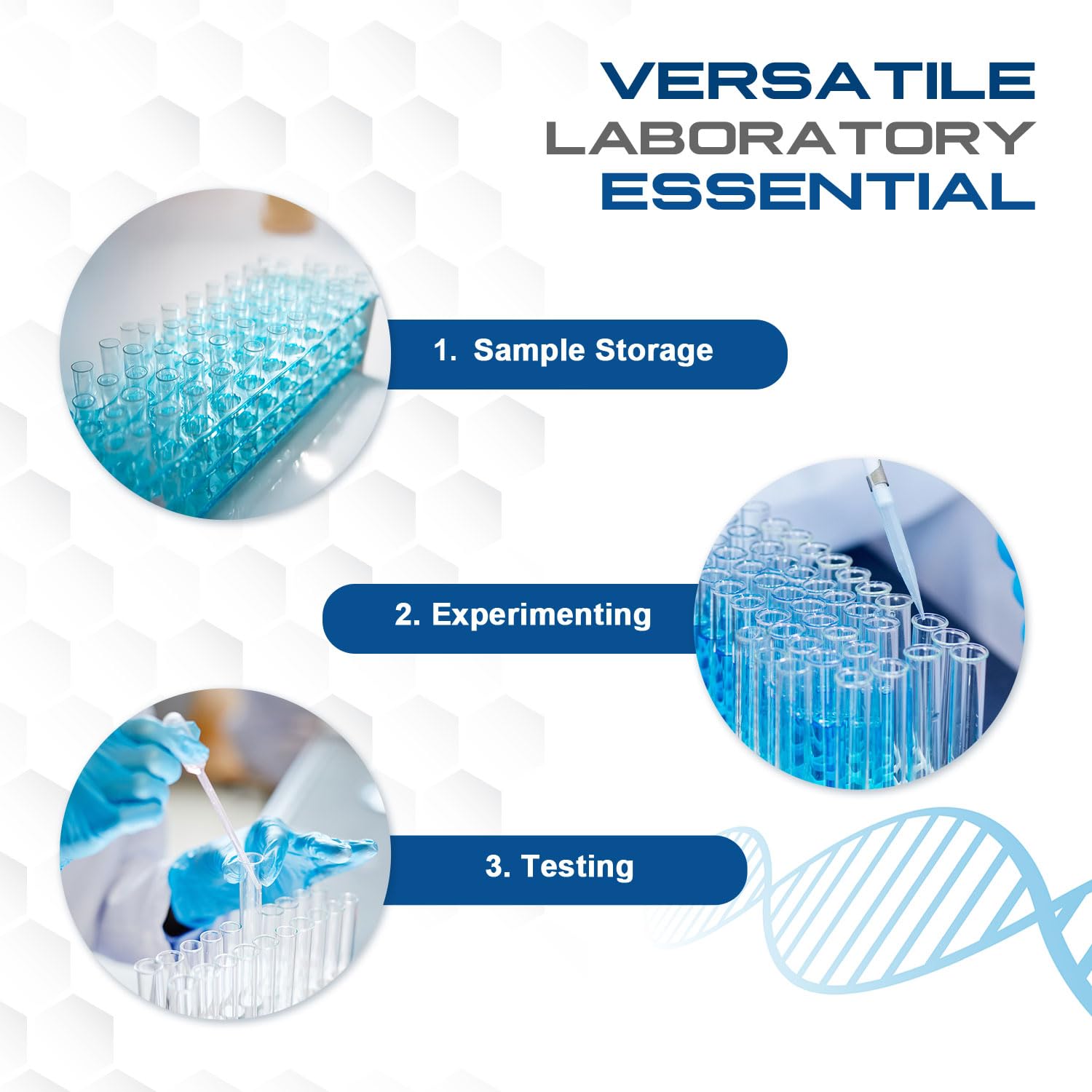 VERSATILE
LABORATORY
ESSENTIAL

1. Sample Storage

2. Experimenting

3. Testing